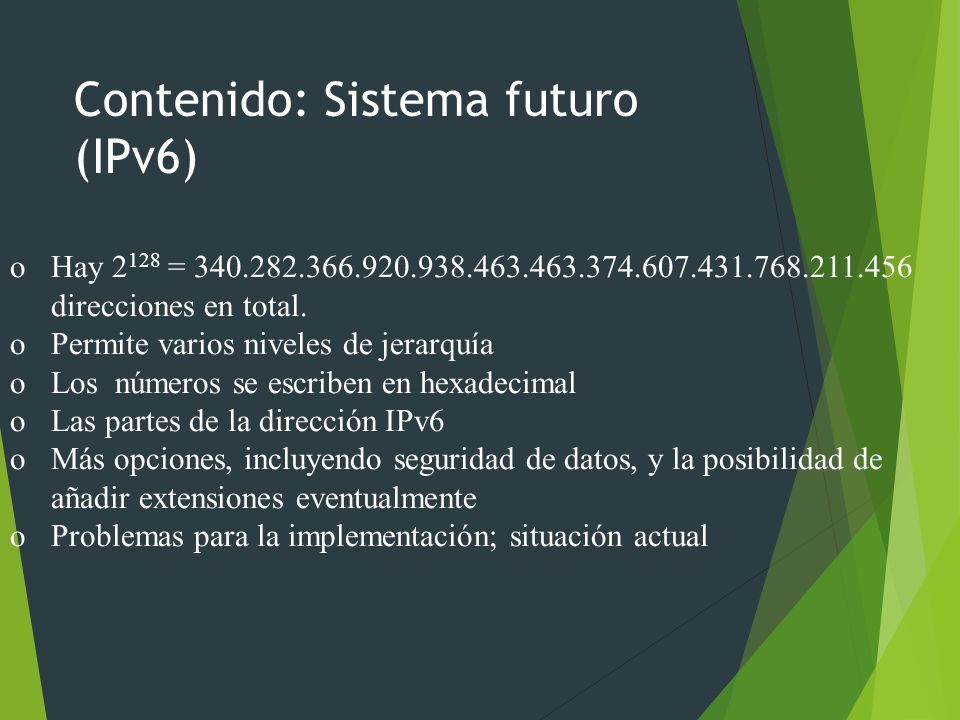 Contenido: Sistema futuro (IPv6)

o Hay $2^{128}$ = 340.282.366.920.938.463.463.374.607.431.768.211.456 direcciones en total.
o Permite varios niveles de jerarquía
o Los números se escriben en hexadecimal
o Las partes de la dirección IPv6
o Más opciones, incluyendo seguridad de datos, y la posibilidad de añadir extensiones eventualmente
o Problemas para la implementación; situación actual